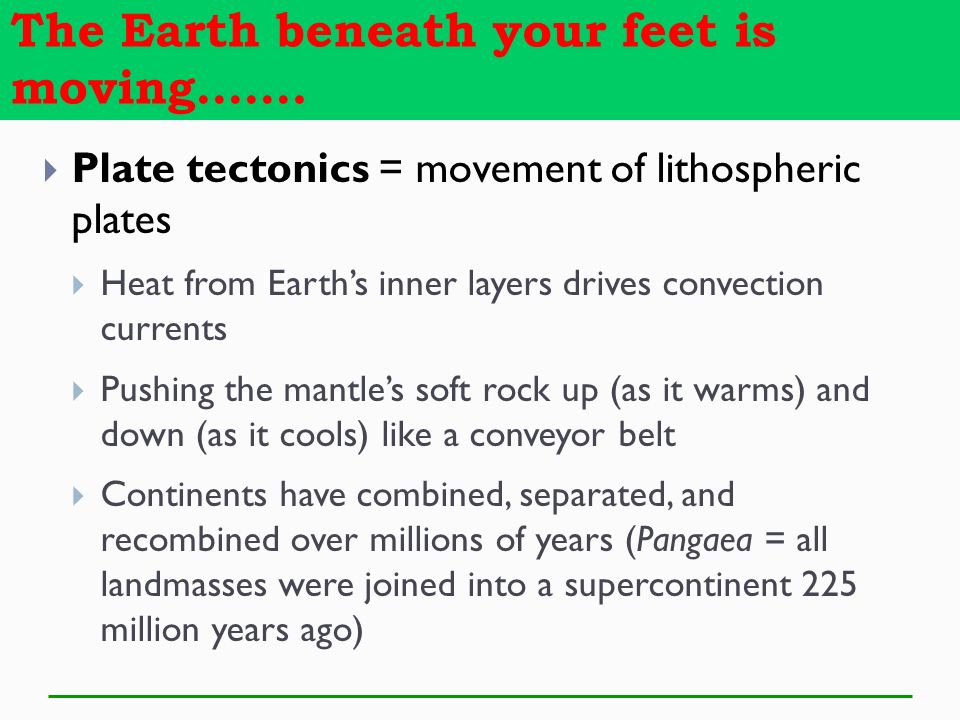 The Earth beneath your feet is moving…….

Plate tectonics = movement of lithospheric plates

Heat from Earth’s inner layers drives convection currents

Pushing the mantle’s soft rock up (as it warms) and down (as it cools) like a conveyor belt

Continents have combined, separated, and recombined over millions of years (Pangaea = all landmasses were joined into a supercontinent 225 million years ago)